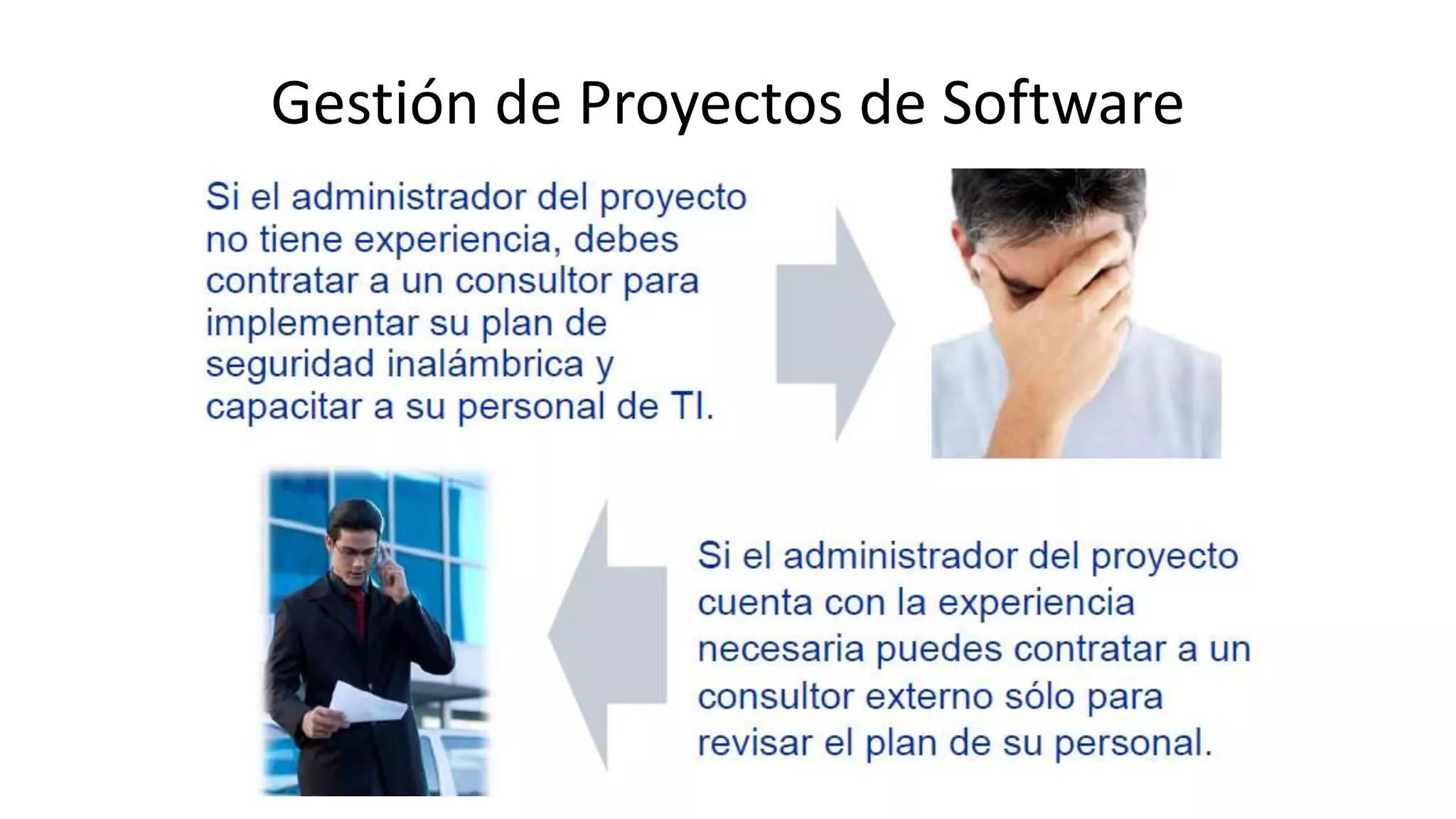 Gestión de Proyectos de Software

Si el administrador del proyecto no tiene experiencia, debes contratar a un consultor para implementar su plan de seguridad inalámbrica y capacitar a su personal de TI.

Si el administrador del proyecto cuenta con la experiencia necesaria puedes contratar a un consultor externo sólo para revisar el plan de su personal.